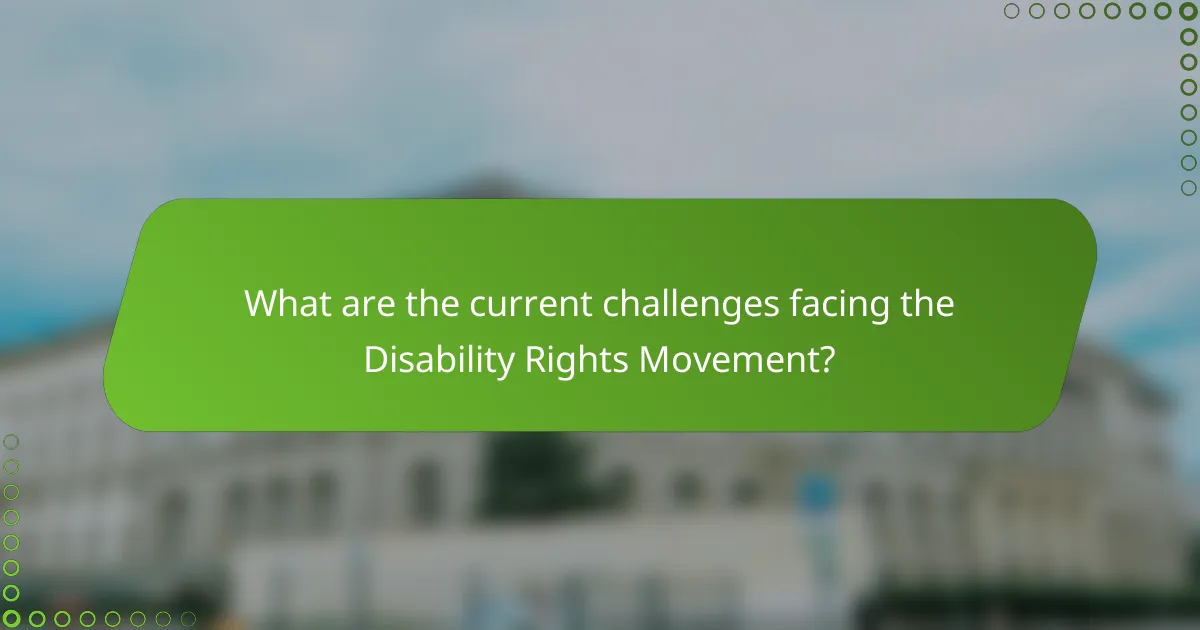 What are the current challenges facing the Disability Rights Movement?